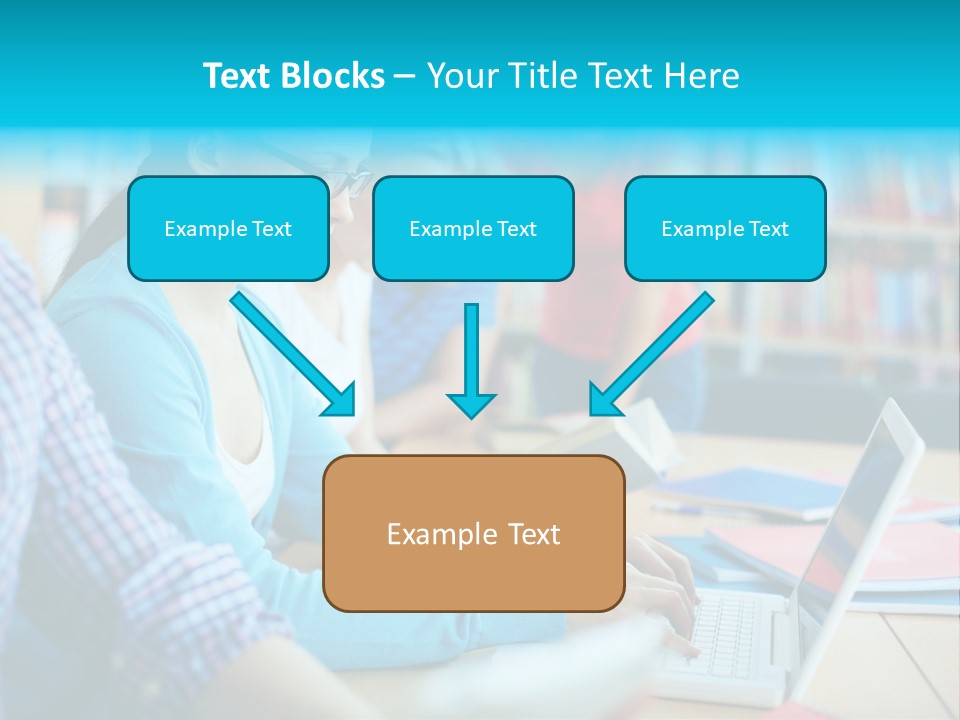 Text Blocks – Your Title Text Here

Example Text

Example Text

Example Text

Example Text